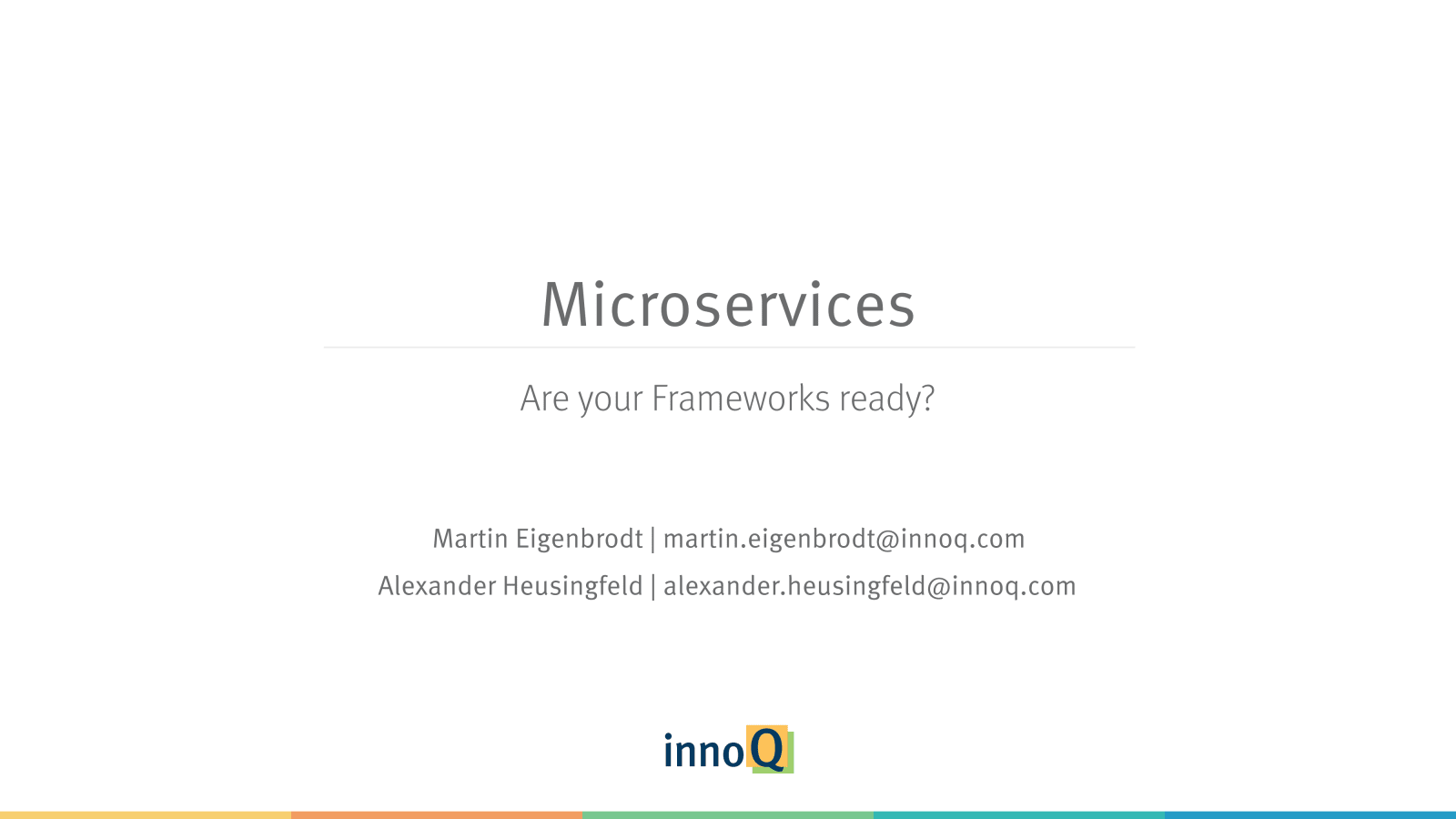 Microservices

Are your Frameworks ready?

Martin Eigenbrodt | martin.eigenbrodt@innoq.com

Alexander Heusingfeld | alexander.heusingfeld@innoq.com

innoQ